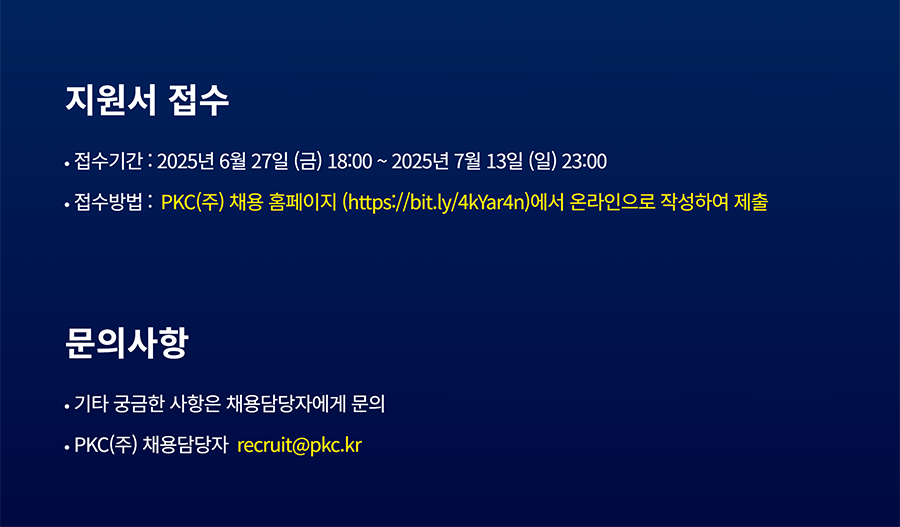 지원서 접수

• 접수기간 : 2025년 6월 27일 (금) 18:00 ~ 2025년 7월 13일 (일) 23:00

• 접수방법 : PKC(주) 채용 홈페이지 (https://bit.ly/4kYar4n)에서 온라인으로 작성하여 제출

문의사항

• 기타 궁금한 사항은 채용담당자에게 문의

• PKC(주) 채용담당자 recruit@pkc.kr